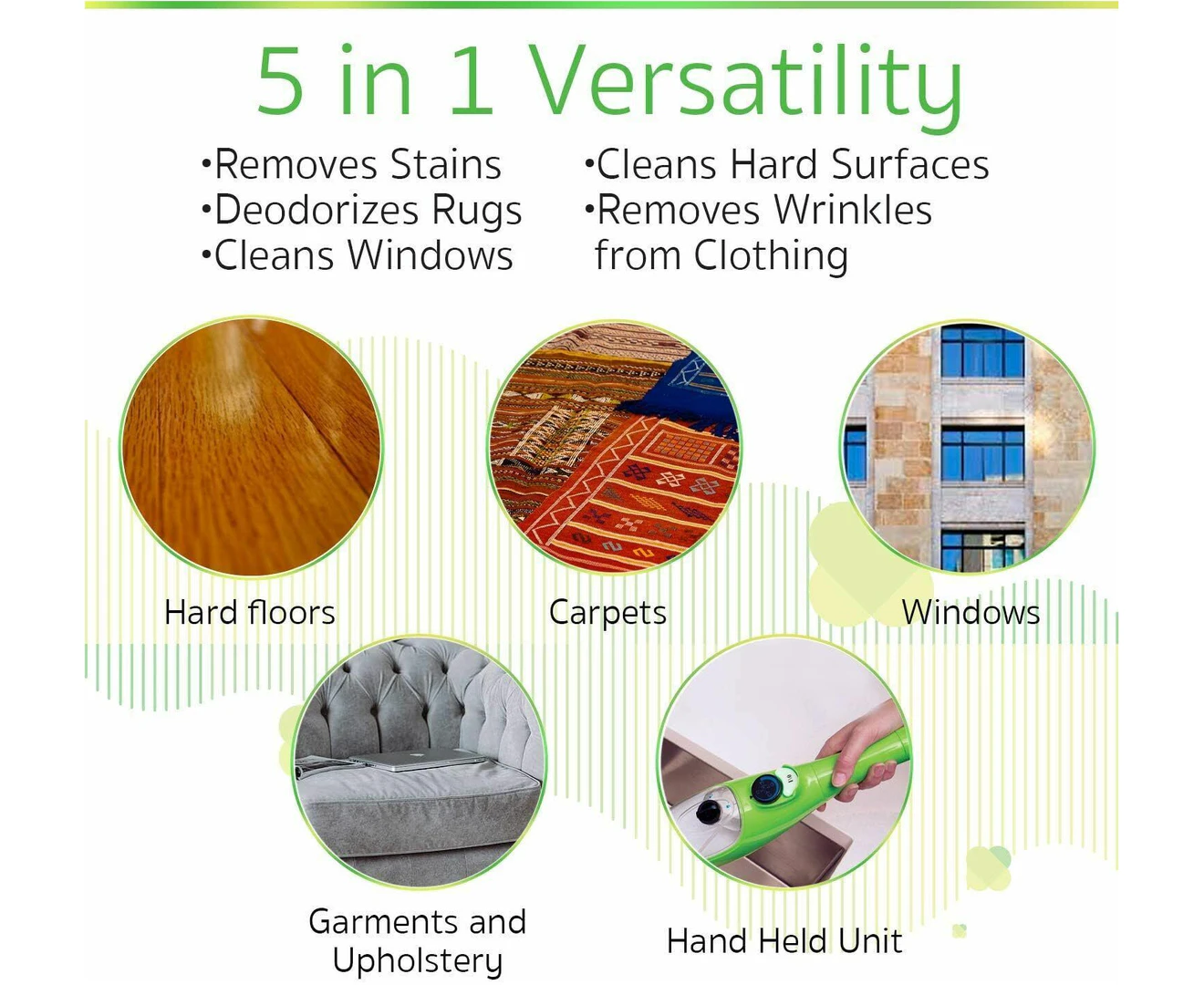 5 in 1 Versatility

•Removes Stains
•Deodorizes Rugs
•Cleans Windows

•Cleans Hard Surfaces
•Removes Wrinkles from Clothing

Hard floors

Carpets

Windows

Garments and Upholstery

Hand Held Unit